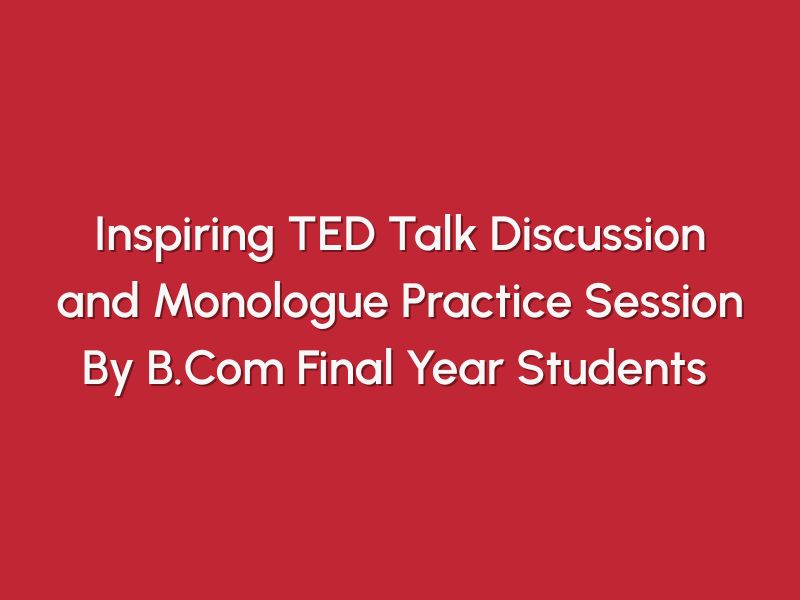 Inspiring TED Talk Discussion and Monologue Practice Session By B.Com Final Year Students